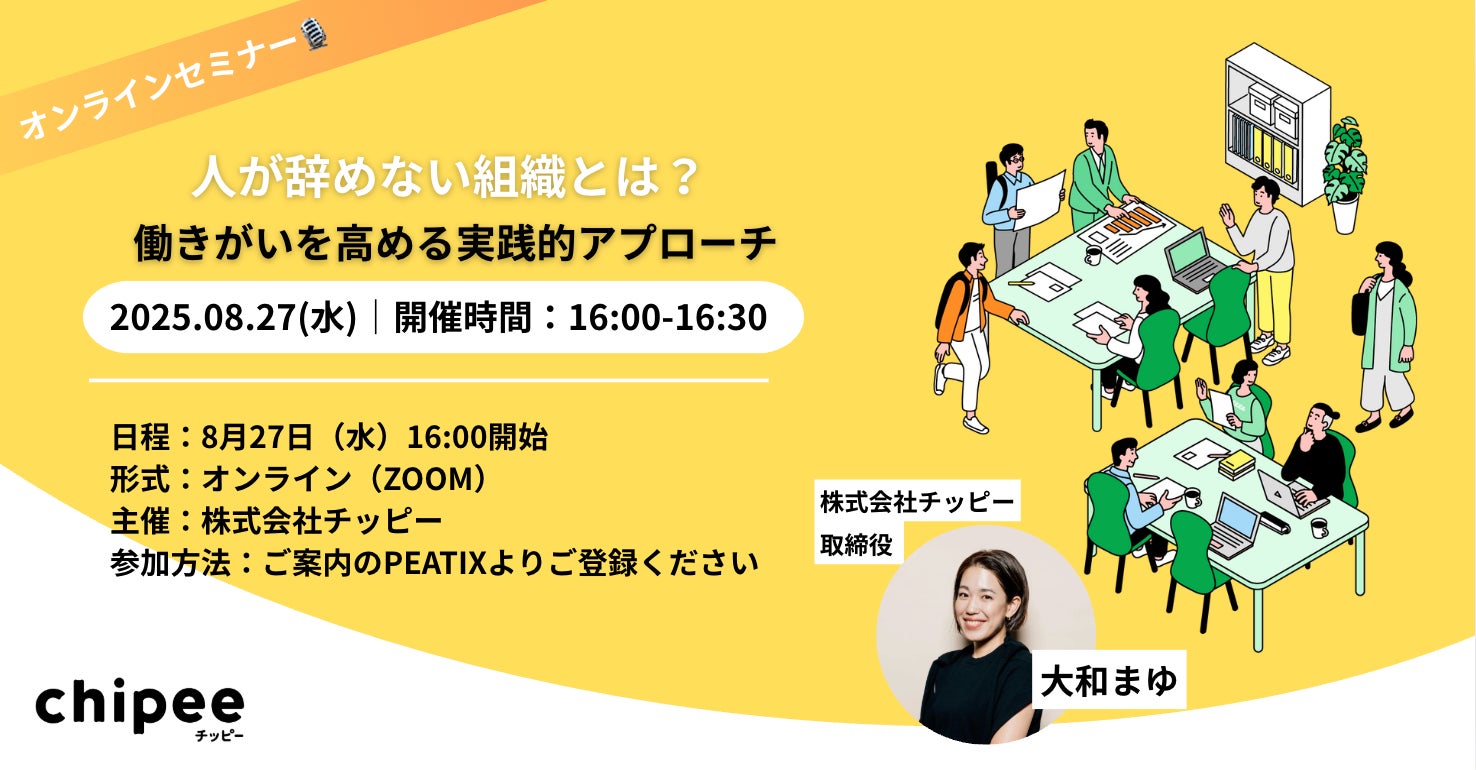 オンラインセミナー

人が辞めない組織とは？
働きがいを高める実践的アプローチ

2025.08.27(水)｜開催時間：16:00-16:30

日程：8月27日（水）16:00開始
形式：オンライン（ZOOM）
主催：株式会社チッピー
参加方法：ご案内のPEATIXよりご登録ください

株式会社チッピー
取締役

大和まゆ

chipee
チッピー